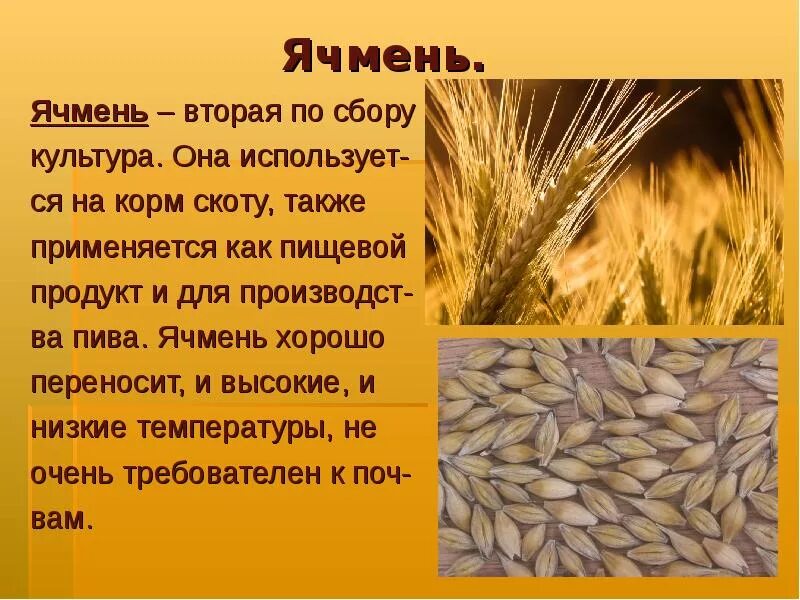 Ячмень.

Ячмень – вторая по сбору культура. Она используется на корм скоту, также применяется как пищевой продукт и для производства пива. Ячмень хорошо переносит, и высокие, и низкие температуры, не очень требователен к почвам.